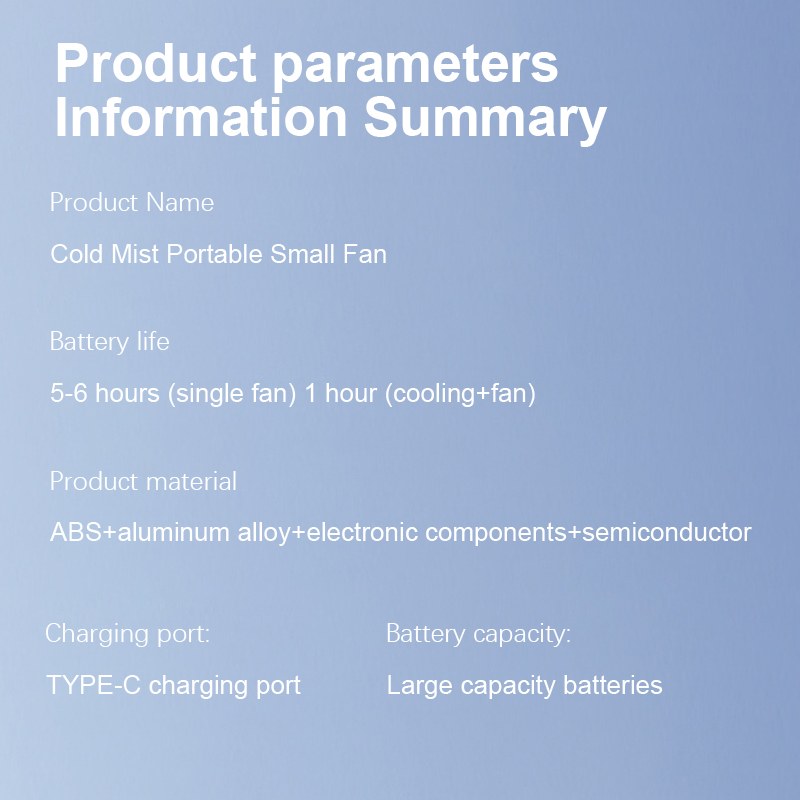 Product parameters Information Summary

Product Name

Cold Mist Portable Small Fan

Battery life

5-6 hours (single fan) 1 hour (cooling+fan)

Product material

ABS+aluminum alloy+electronic components+semiconductor

Charging port:

TYPE-C charging port

Battery capacity:

Large capacity batteries